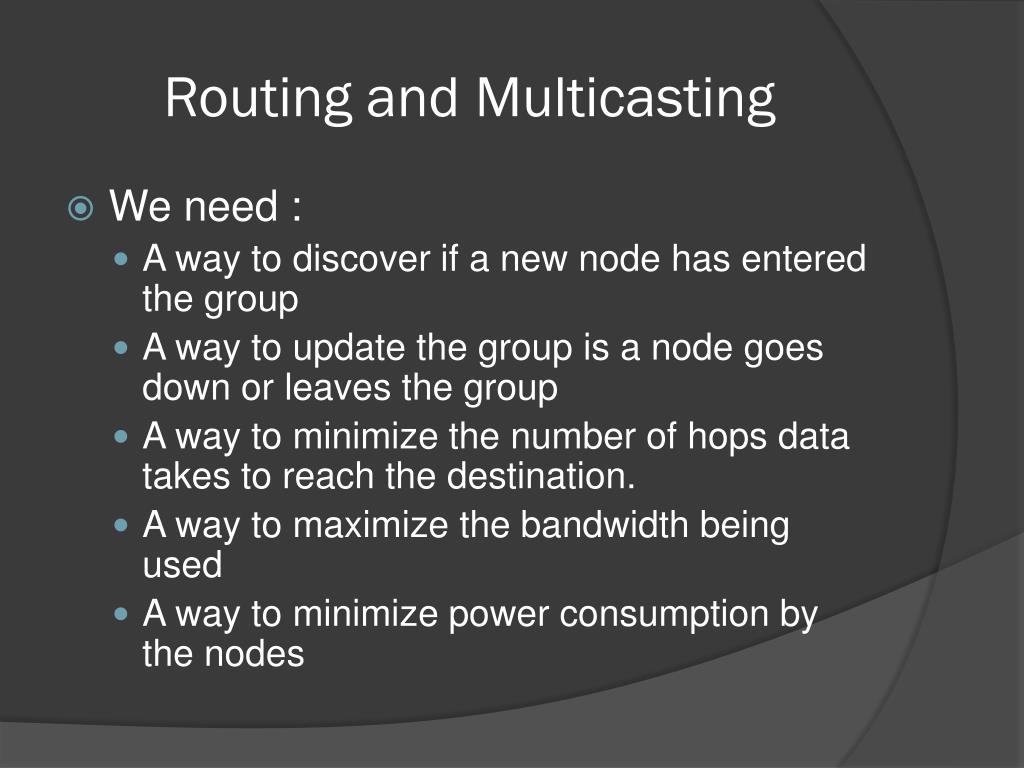 Routing and Multicasting

We need :

A way to discover if a new node has entered the group

A way to update the group is a node goes down or leaves the group

A way to minimize the number of hops data takes to reach the destination.

A way to maximize the bandwidth being used

A way to minimize power consumption by the nodes